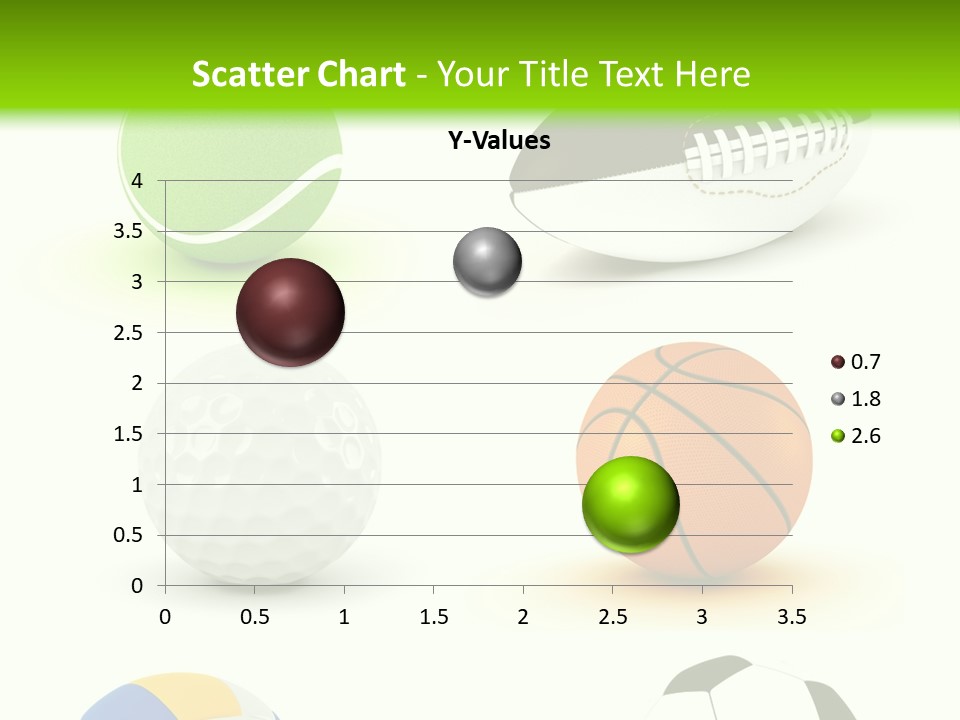 Scatter Chart - Your Title Text Here

Y-Values

4
3.5
3
2.5
2
1.5
1
0.5
0

0 0.5 1 1.5 2 2.5 3 3.5

0.7
1.8
2.6